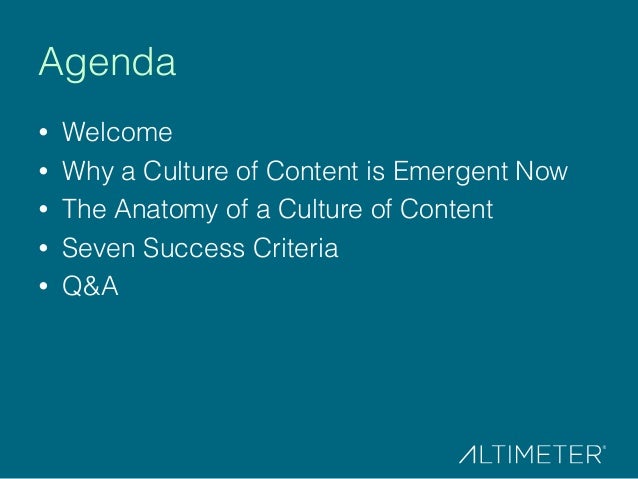 Agenda

• Welcome
• Why a Culture of Content is Emergent Now
• The Anatomy of a Culture of Content
• Seven Success Criteria
• Q&A

ALTIMETER®